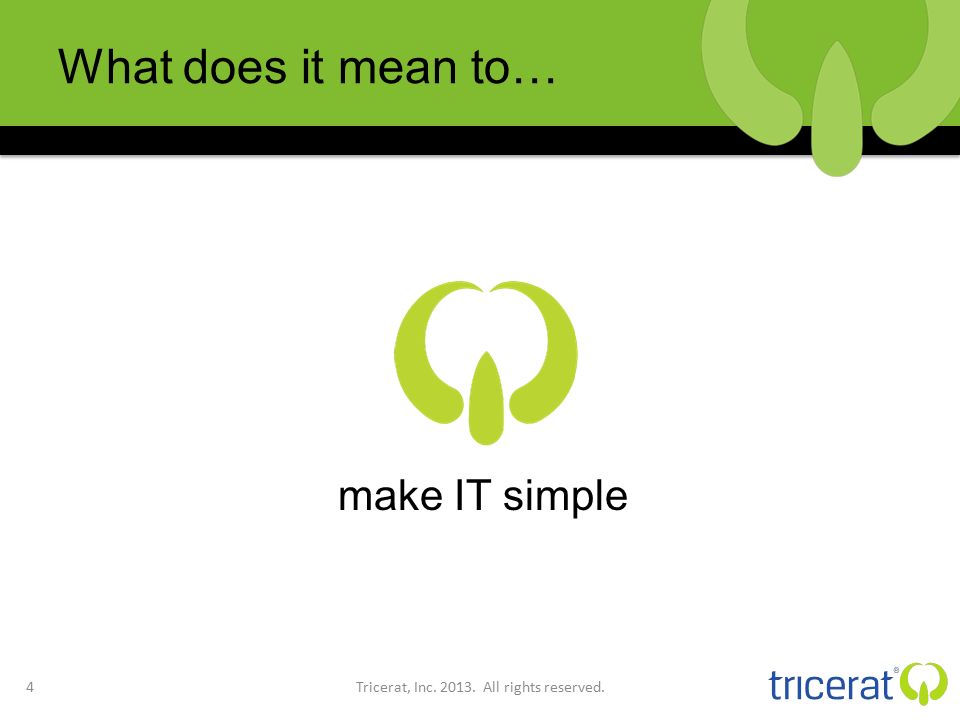 What does it mean to…

make IT simple

4

Tricerat, Inc. 2013. All rights reserved.

tricerat®